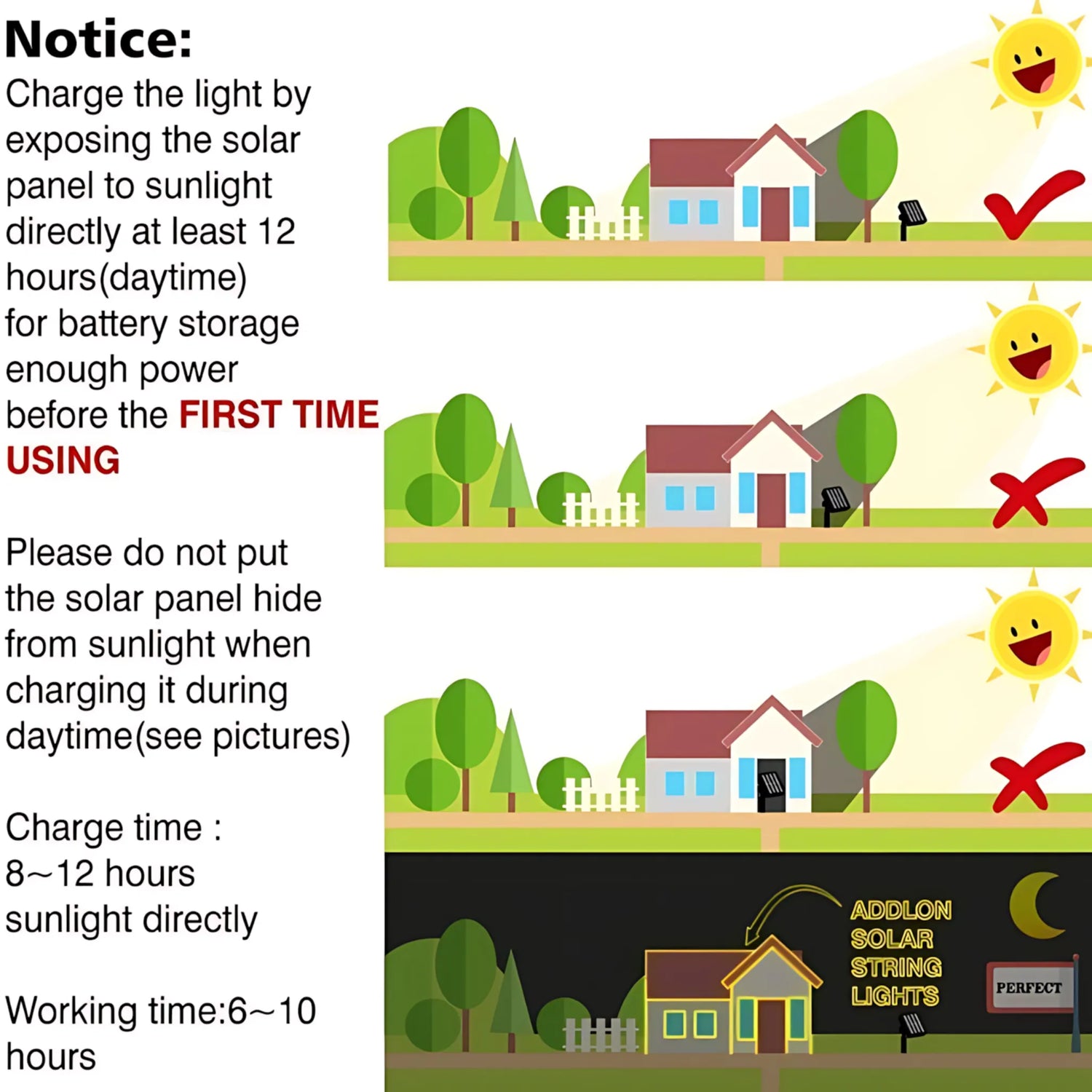 Notice:
Charge the light by exposing the solar panel to sunlight directly at least 12 hours(daytime) for battery storage enough power before the FIRST TIME USING

Please do not put the solar panel hide from sunlight when charging it during daytime(see pictures)

Charge time : 8~12 hours sunlight directly

Working time:6~10 hours

ADDLON SOLAR STRING LIGHTS

PERFECT